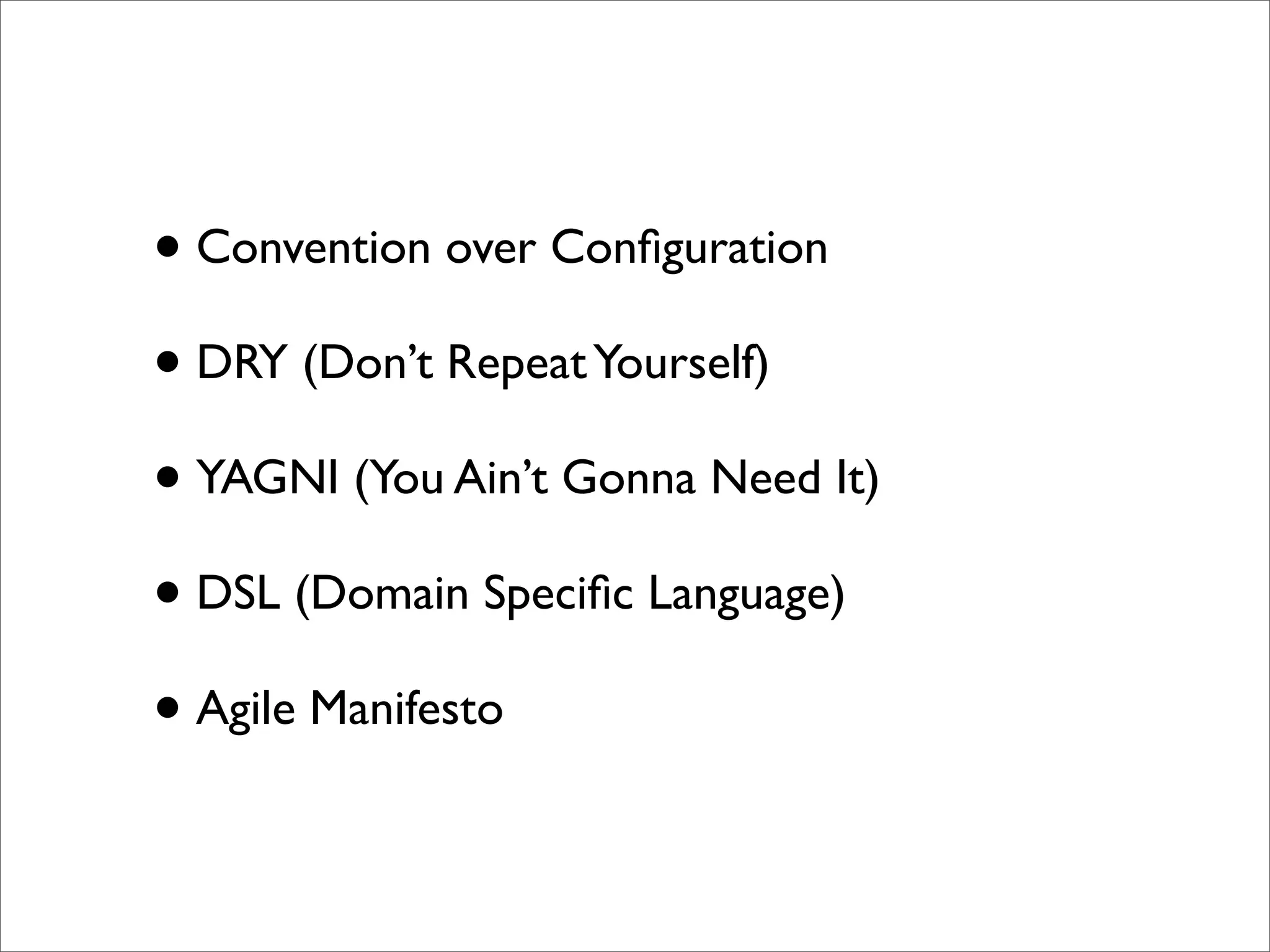 • Convention over Configuration

• DRY (Don’t Repeat Yourself)

• YAGNI (You Ain’t Gonna Need It)

• DSL (Domain Specific Language)

• Agile Manifesto